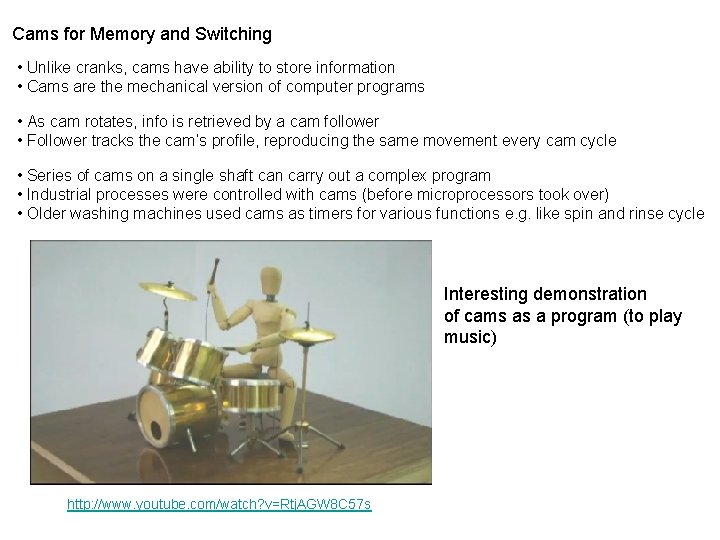 Cams for Memory and Switching

• Unlike cranks, cams have ability to store information
• Cams are the mechanical version of computer programs

• As cam rotates, info is retrieved by a cam follower
• Follower tracks the cam's profile, reproducing the same movement every cam cycle

• Series of cams on a single shaft can carry out a complex program
• Industrial processes were controlled with cams (before microprocessors took over)
• Older washing machines used cams as timers for various functions e.g. like spin and rinse cycle

Interesting demonstration of cams as a program (to play music)

http://www.youtube.com/watch?v=RtjAGW8C57s